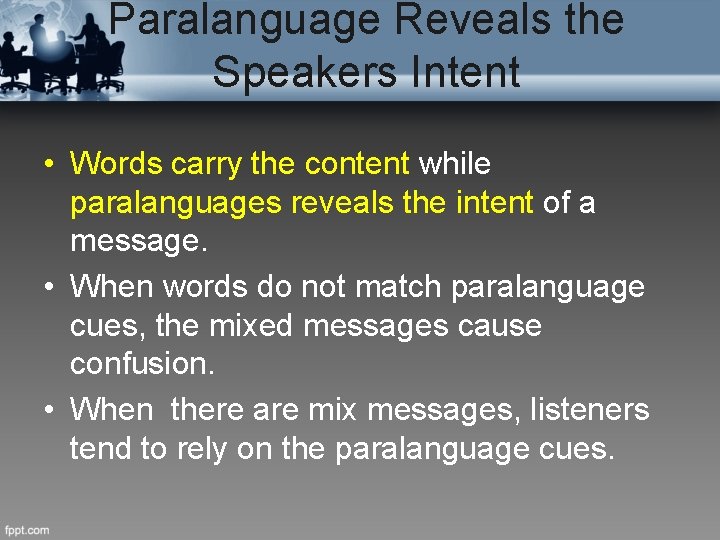 Paralanguage Reveals the Speakers Intent

• Words carry the content while paralanguages reveals the intent of a message.
• When words do not match paralanguage cues, the mixed messages cause confusion.
• When there are mix messages, listeners tend to rely on the paralanguage cues.

fppt.com